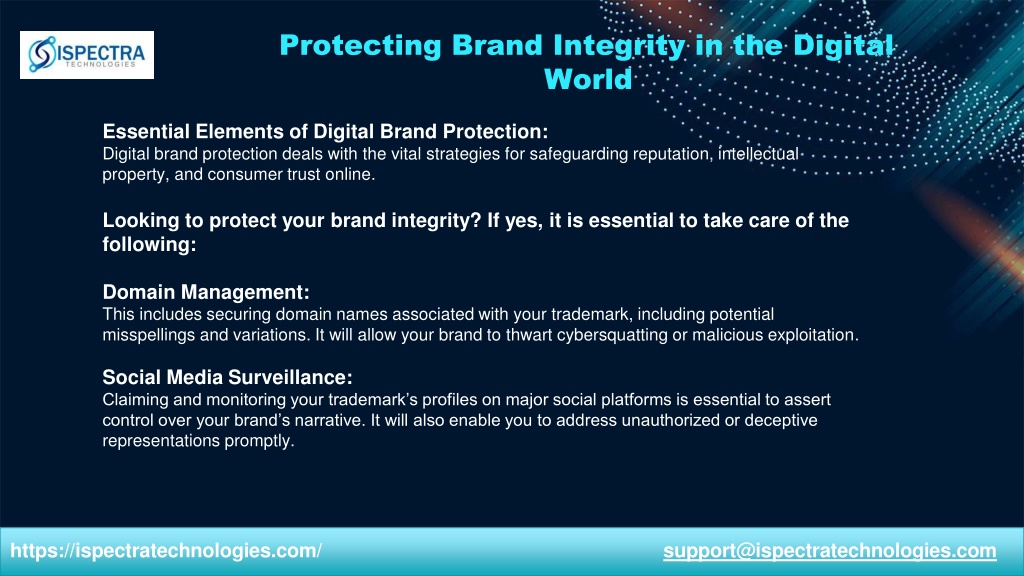 ISPECTRA
TECHNOLOGIES

Protecting Brand Integrity in the Digital World

Essential Elements of Digital Brand Protection:
Digital brand protection deals with the vital strategies for safeguarding reputation, intellectual property, and consumer trust online.

Looking to protect your brand integrity? If yes, it is essential to take care of the following:

Domain Management:
This includes securing domain names associated with your trademark, including potential misspellings and variations. It will allow your brand to thwart cybersquatting or malicious exploitation.

Social Media Surveillance:
Claiming and monitoring your trademark's profiles on major social platforms is essential to assert control over your brand's narrative. It will also enable you to address unauthorized or deceptive representations promptly.

https://ispectratechnologies.com/

support@ispectratechnologies.com